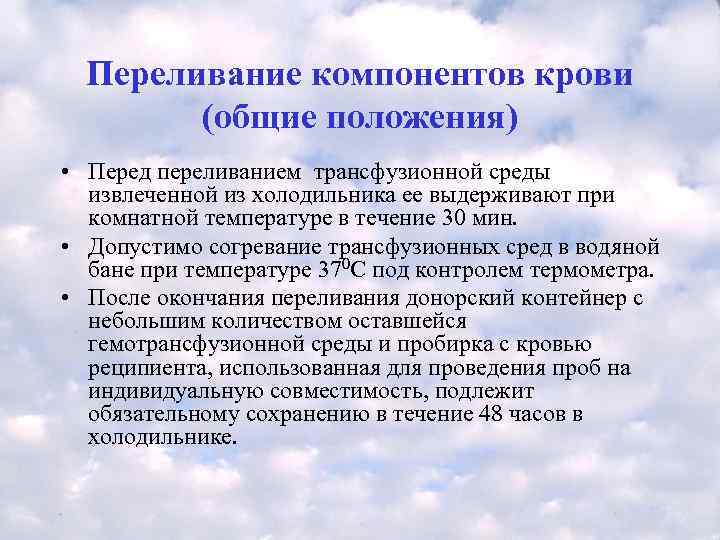 Переливание компонентов крови (общие положения)

• Перед переливанием трансфузионной среды извлеченной из холодильника ее выдерживают при комнатной температуре в течение 30 мин.
• Допустимо согревание трансфузионных сред в водяной бане при температуре $37^0$С под контролем термометра.
• После окончания переливания донорский контейнер с небольшим количеством оставшейся гемотрансфузионной среды и пробирка с кровью реципиента, использованная для проведения проб на индивидуальную совместимость, подлежит обязательному сохранению в течение 48 часов в холодильнике.